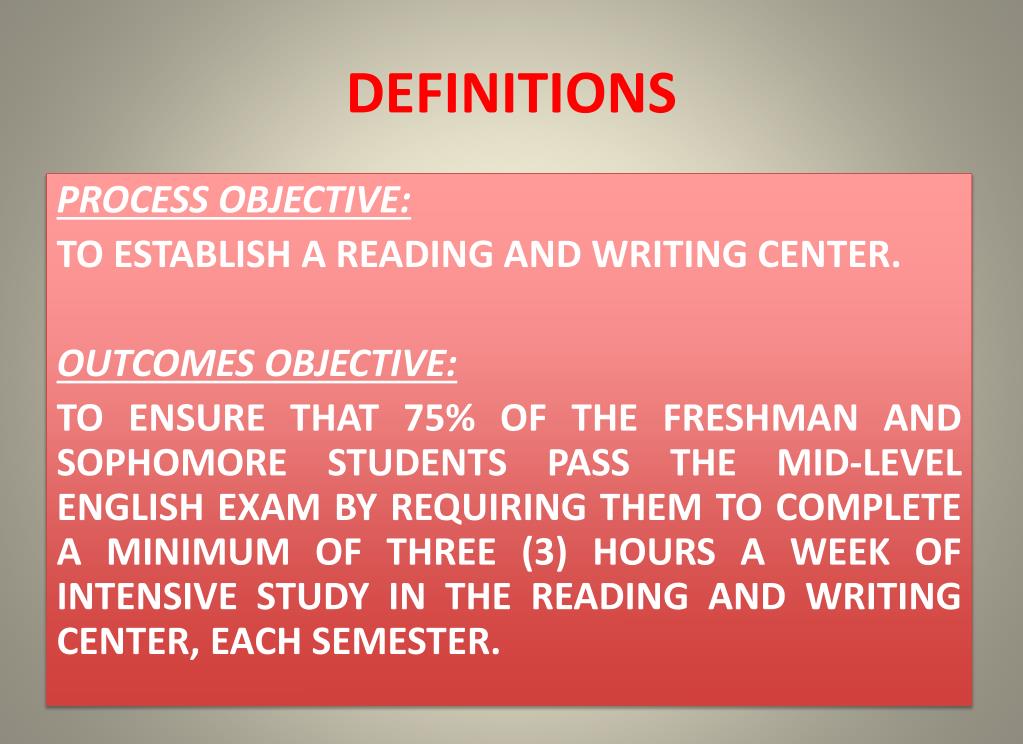 DEFINITIONS

PROCESS OBJECTIVE:

TO ESTABLISH A READING AND WRITING CENTER.

OUTCOMES OBJECTIVE:

TO ENSURE THAT 75% OF THE FRESHMAN AND SOPHOMORE STUDENTS PASS THE MID-LEVEL ENGLISH EXAM BY REQUIRING THEM TO COMPLETE A MINIMUM OF THREE (3) HOURS A WEEK OF INTENSIVE STUDY IN THE READING AND WRITING CENTER, EACH SEMESTER.